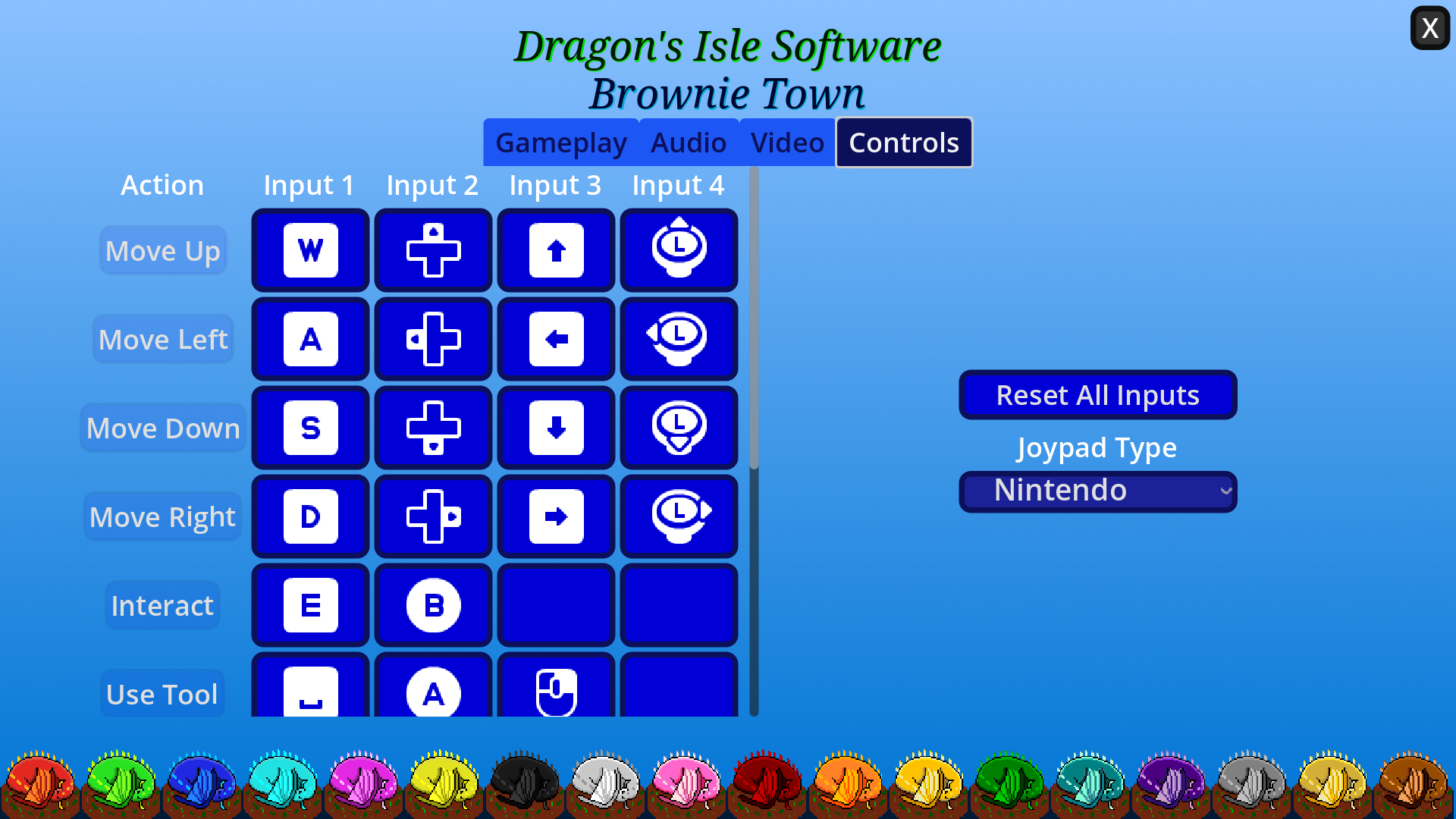 X

Dragon's Isle Software
Brownie Town

Gameplay Audio Video Controls

| Action | Input 1 | Input 2 | Input 3 | Input 4 |
|---|---|---|---|---|
| Move Up | W | | | L |
| Move Left | A | | | L |
| Move Down | S | | | L |
| Move Right | D | | | L |
| Interact | E | B | | |
| Use Tool | | A | | |

Reset All Inputs

Joypad Type

Nintendo